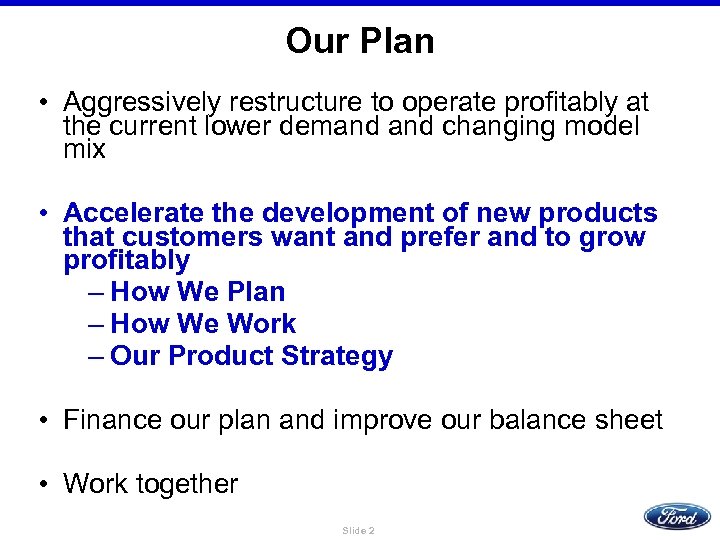 Our Plan

• Aggressively restructure to operate profitably at the current lower demand and changing model mix

• Accelerate the development of new products that customers want and prefer and to grow profitably
– How We Plan
– How We Work
– Our Product Strategy

• Finance our plan and improve our balance sheet

• Work together

Slide 2

Ford